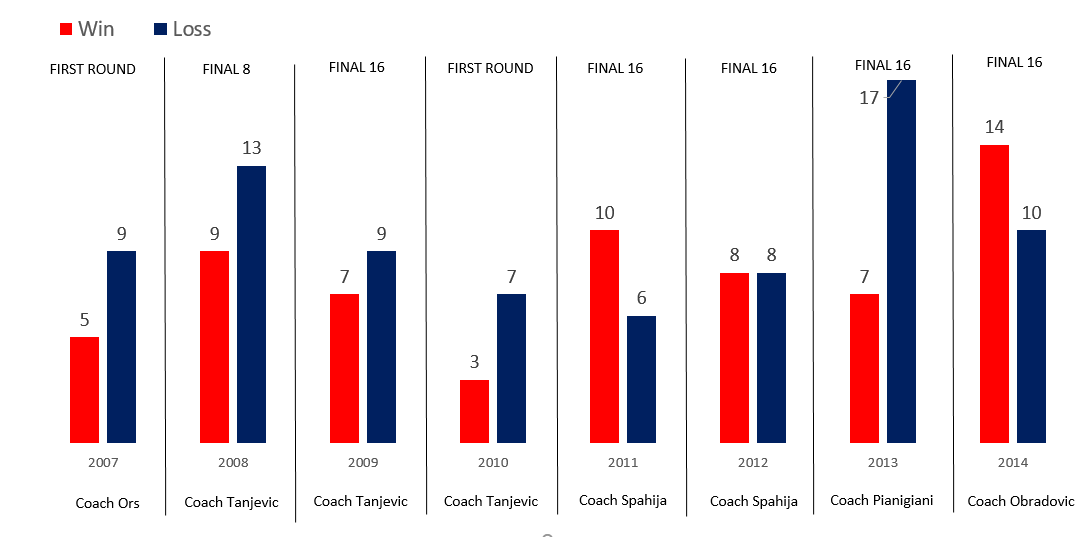 Win Loss

FIRST ROUND
5 9
2007
Coach Ors

FINAL 8
9 13
2008
Coach Tanjevic

FINAL 16
7 9
2009
Coach Tanjevic

FIRST ROUND
3 7
2010
Coach Tanjevic

FINAL 16
10 6
2011
Coach Spahija

FINAL 16
8 8
2012
Coach Spahija

FINAL 16
7 17
2013
Coach Pianigiani

FINAL 16
14 10
2014
Coach Obradovic